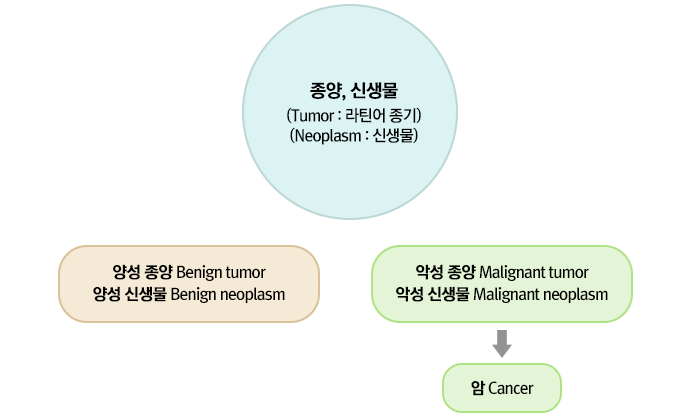 종양, 신생물
(Tumor : 라틴어 종기)
(Neoplasm : 신생물)

양성 종양 Benign tumor
양성 신생물 Benign neoplasm

악성 종양 Malignant tumor
악성 신생물 Malignant neoplasm

암 Cancer